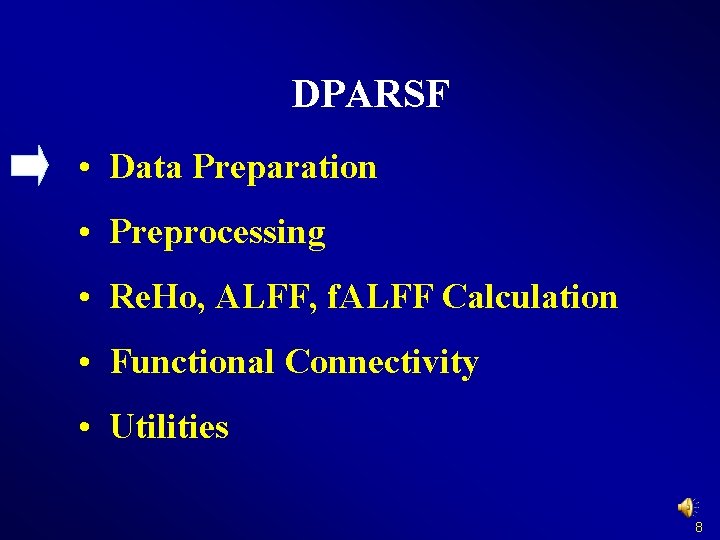 DPARSF

• Data Preparation
• Preprocessing
• ReHo, ALFF, fALFF Calculation
• Functional Connectivity
• Utilities

8